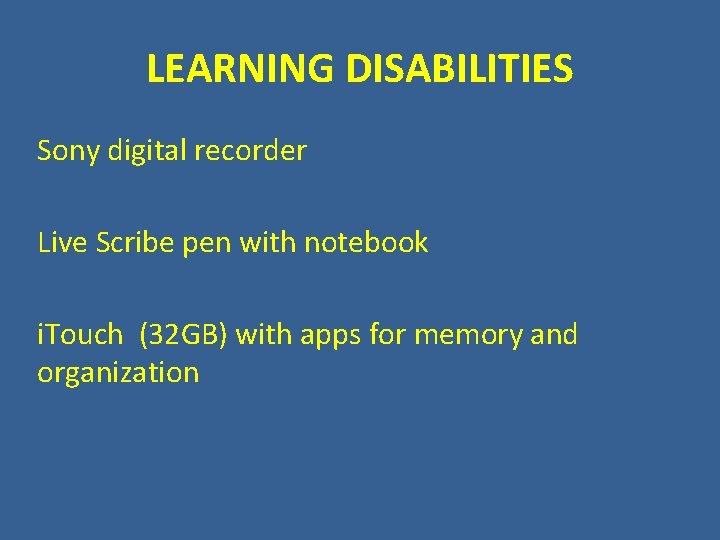 LEARNING DISABILITIES

Sony digital recorder

Live Scribe pen with notebook

iTouch (32GB) with apps for memory and organization